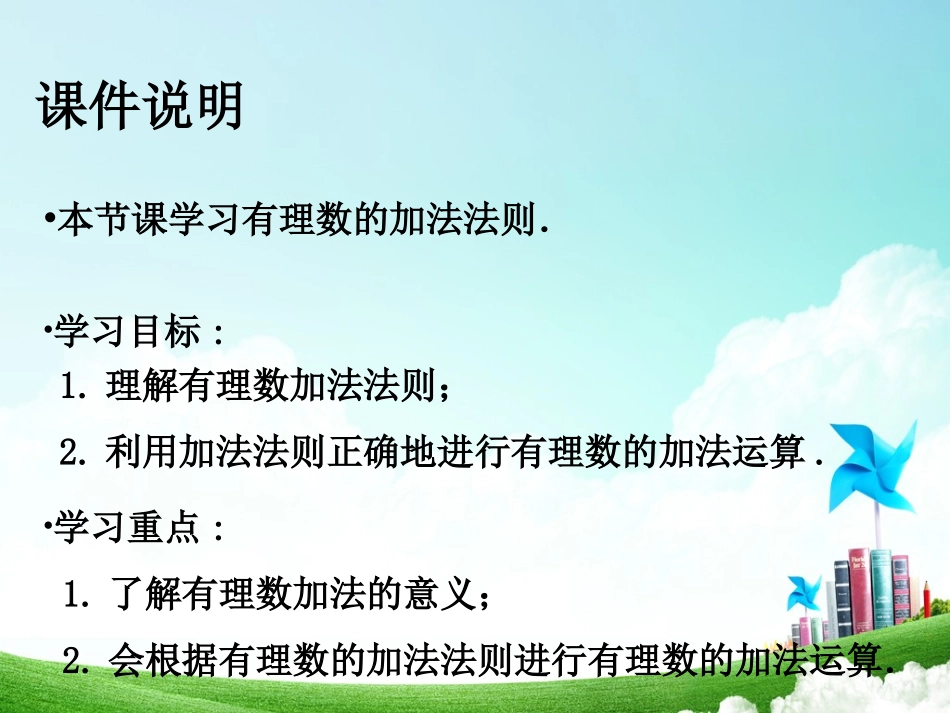 课件说明

•本节课学习有理数的加法法则.

•学习目标：

1. 理解有理数加法法则；

2. 利用加法法则正确地进行有理数的加法运算.

•学习重点：

1. 了解有理数加法的意义；

2. 会根据有理数的加法法则进行有理数的加法运算.